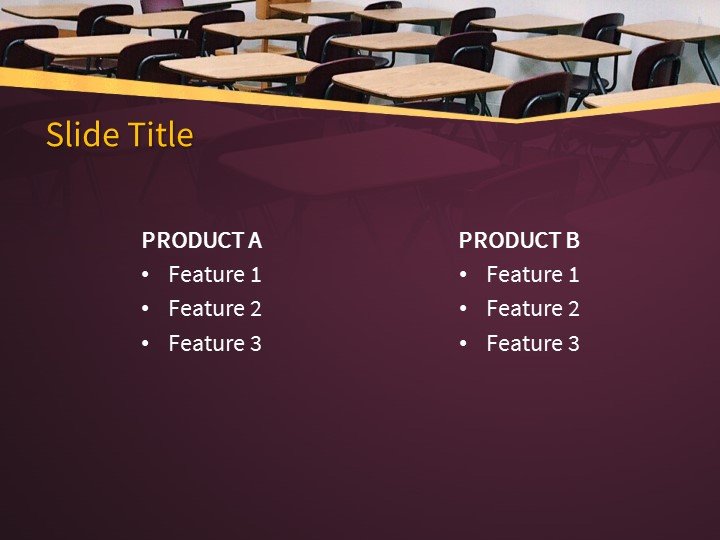 Slide Title

PRODUCT A
• Feature 1
• Feature 2
• Feature 3

PRODUCT B
• Feature 1
• Feature 2
• Feature 3